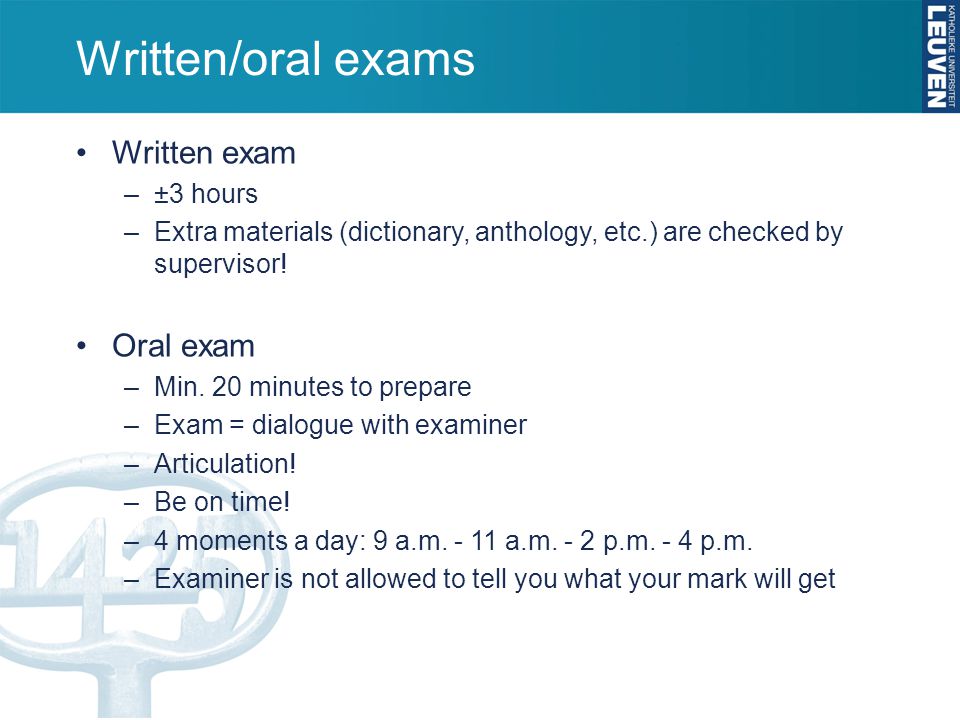 Written/oral exams

KATHOLIEKE UNIVERSITEIT LEUVEN

• Written exam
 – ±3 hours
 – Extra materials (dictionary, anthology, etc.) are checked by supervisor!

• Oral exam
 – Min. 20 minutes to prepare
 – Exam = dialogue with examiner
 – Articulation!
 – Be on time!
 – 4 moments a day: 9 a.m. - 11 a.m. - 2 p.m. - 4 p.m.
 – Examiner is not allowed to tell you what your mark will get

1425